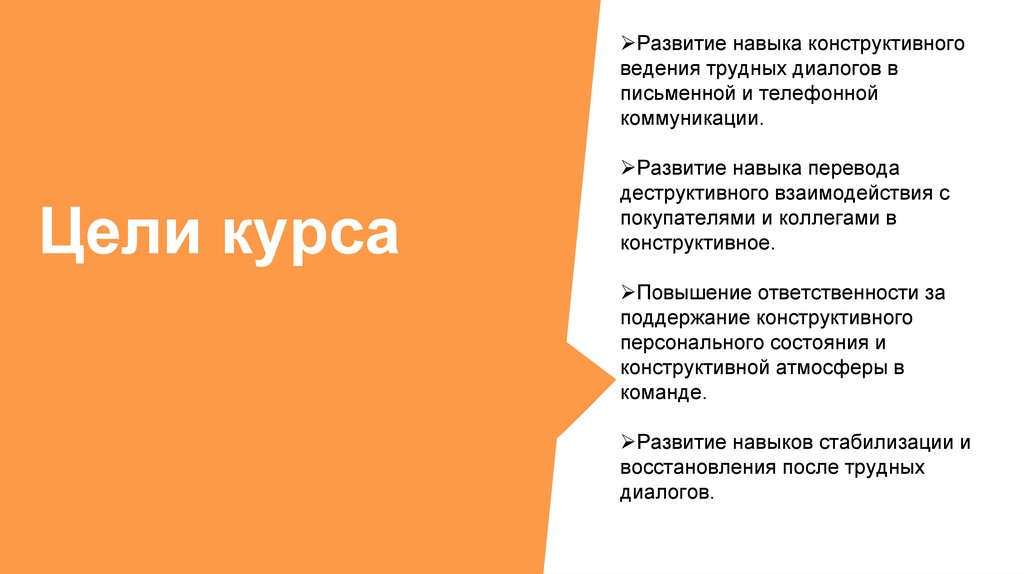 Цели курса

➢Развитие навыка конструктивного ведения трудных диалогов в письменной и телефонной коммуникации.

➢Развитие навыка перевода деструктивного взаимодействия с покупателями и коллегами в конструктивное.

➢Повышение ответственности за поддержание конструктивного персонального состояния и конструктивной атмосферы в команде.

➢Развитие навыков стабилизации и восстановления после трудных диалогов.